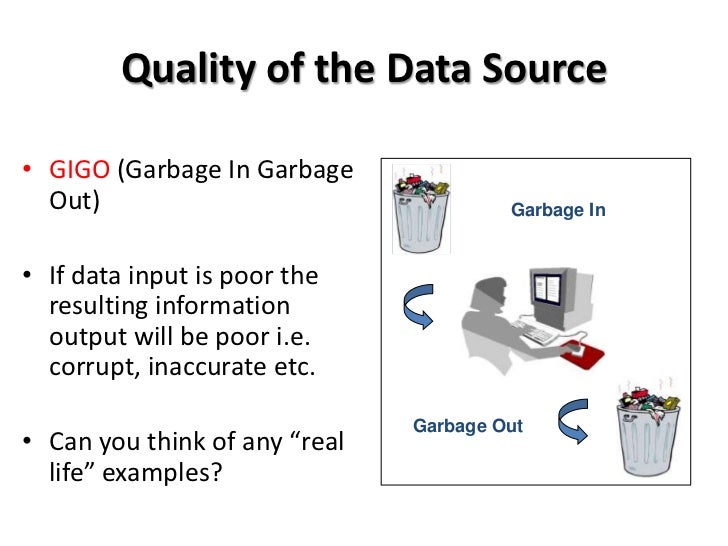 Quality of the Data Source

• GIGO (Garbage In Garbage Out)

• If data input is poor the resulting information output will be poor i.e. corrupt, inaccurate etc.

• Can you think of any “real life” examples?

Garbage In

Garbage Out